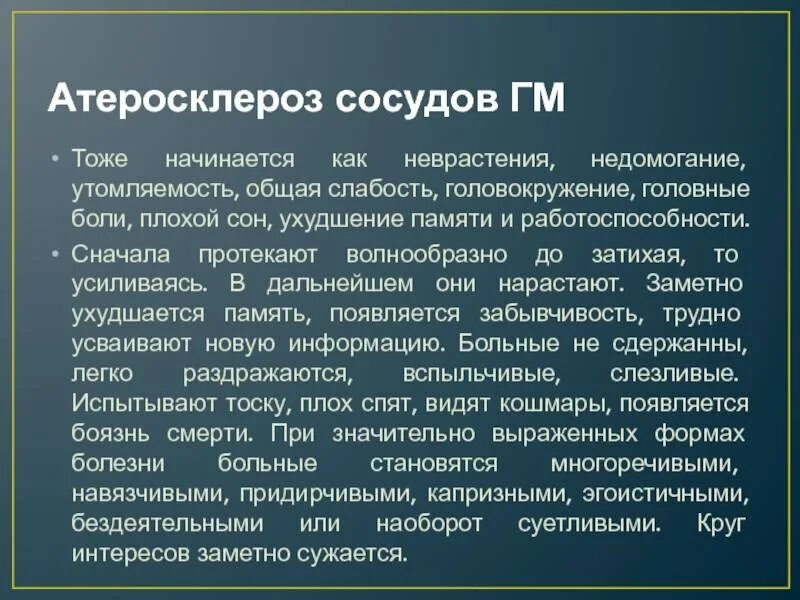 Атеросклероз сосудов ГМ

• Тоже начинается как неврастения, недомогание, утомляемость, общая слабость, головокружение, головные боли, плохой сон, ухудшение памяти и работоспособности.

• Сначала протекают волнообразно до затихая, то усиливаясь. В дальнейшем они нарастают. Заметно ухудшается память, появляется забывчивость, трудно усваивают новую информацию. Больные не сдержанны, легко раздражаются, вспыльчивые, слезливые. Испытывают тоску, плох спят, видят кошмары, появляется боязнь смерти. При значительно выраженных формах болезни больные становятся многоречивыми, навязчивыми, придирчивыми, капризными, эгоистичными, бездеятельными или наоборот суетливыми. Круг интересов заметно сужается.